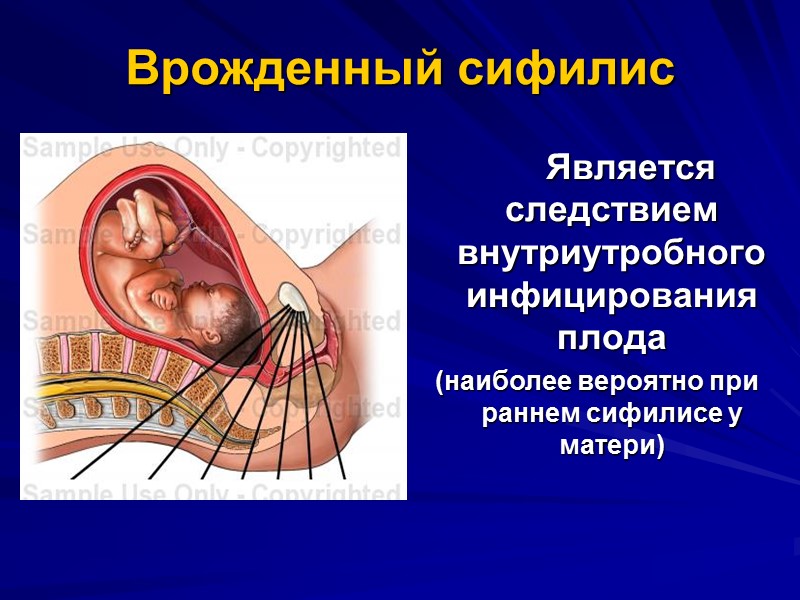 Врожденный сифилис

Sample Use Only - Copyrighted
Sample Use Only - Copyrighted
Sample Use Only - Copyrighted
Sample Use Only - Copyrighted
Sample Use Only - Copyrighted

Является следствием внутриутробного инфицирования плода

(наиболее вероятно при раннем сифилисе у матери)